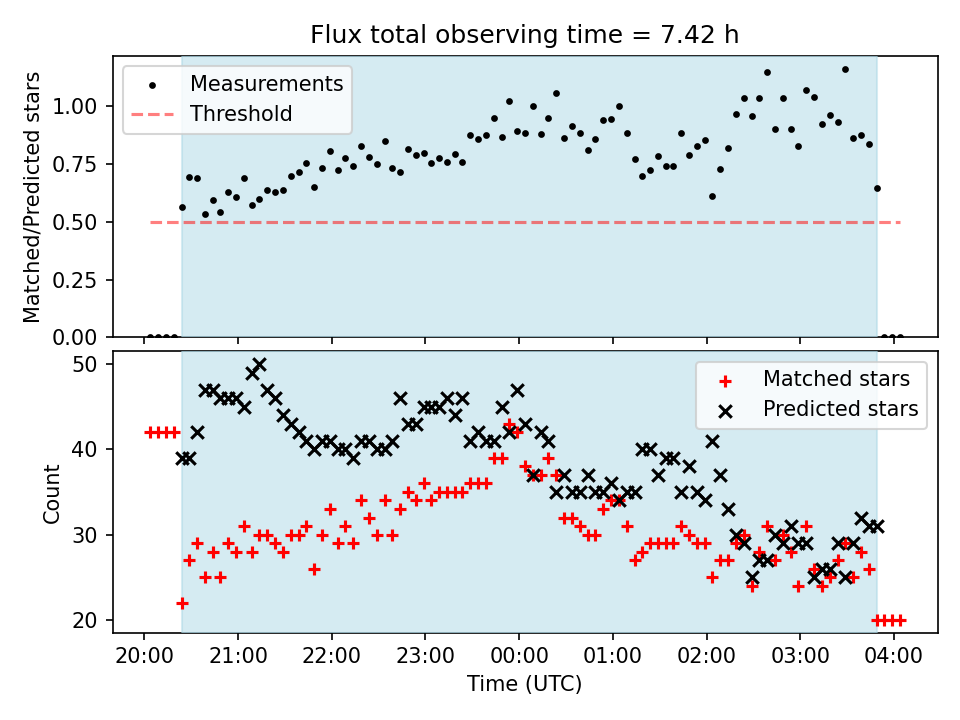 Flux total observing time = 7.42 h

Measurements
Threshold

Matched/Predicted stars

1.00
0.75
0.50
0.25
0.00

Matched stars
Predicted stars

Count

50
40
30
20

20:00 21:00 22:00 23:00 00:00 01:00 02:00 03:00 04:00

Time (UTC)